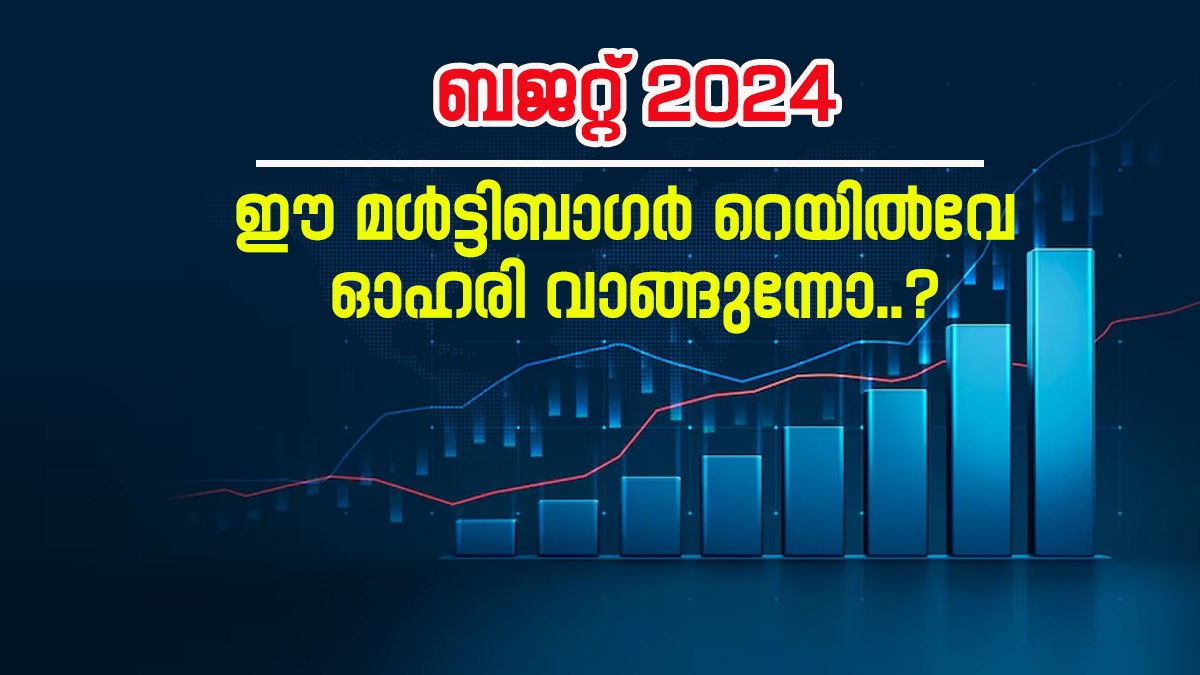 ബജറ്റ് 2024

ഈ മൾട്ടിബാഗർ റെയിൽവേ ഓഹരി വാങ്ങുന്നോ..?